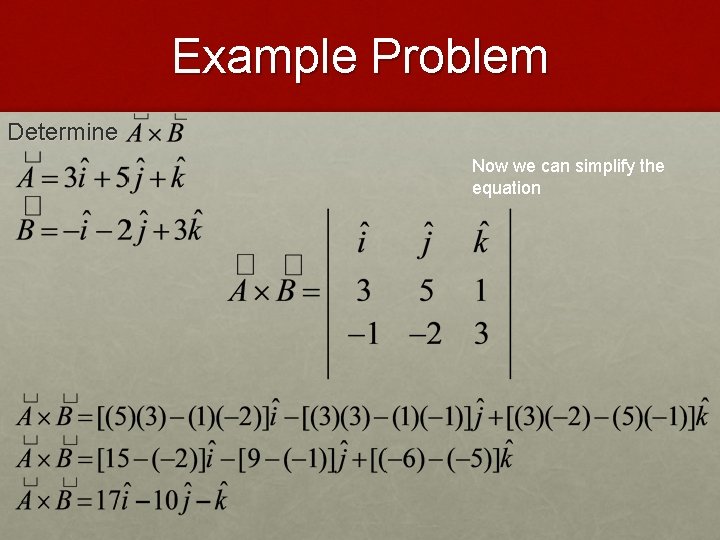 Example Problem

Determine $\vec{A} \times \vec{B}$

$\vec{A} = 3\hat{i} + 5\hat{j} + \hat{k}$

$\vec{B} = -\hat{i} - 2\hat{j} + 3\hat{k}$

Now we can simplify the equation

$\vec{A} \times \vec{B} = \begin{vmatrix} \hat{i} & \hat{j} & \hat{k} \\ 3 & 5 & 1 \\ -1 & -2 & 3 \end{vmatrix}$

$\vec{A} \times \vec{B} = [(5)(3) - (1)(-2)]\hat{i} - [(3)(3) - (1)(-1)]\hat{j} + [(3)(-2) - (5)(-1)]\hat{k}$

$\vec{A} \times \vec{B} = [15 - (-2)]\hat{i} - [9 - (-1)]\hat{j} + [(-6) - (-5)]\hat{k}$

$\vec{A} \times \vec{B} = 17\hat{i} - 10\hat{j} - \hat{k}$